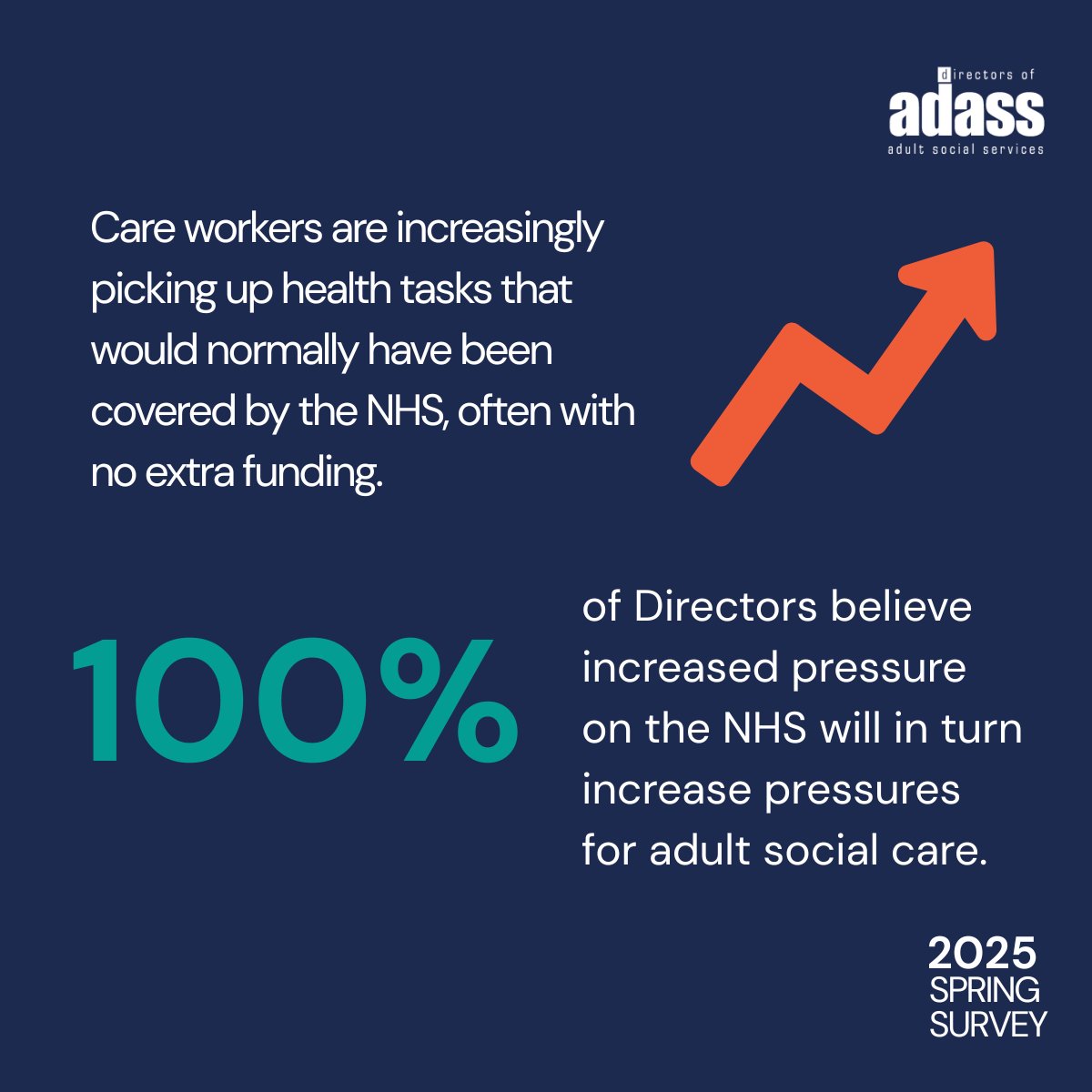 directors of
adass
adult social services

Care workers are increasingly picking up health tasks that would normally have been covered by the NHS, often with no extra funding.

100%

of Directors believe increased pressure on the NHS will in turn increase pressures for adult social care.

2025
SPRING
SURVEY